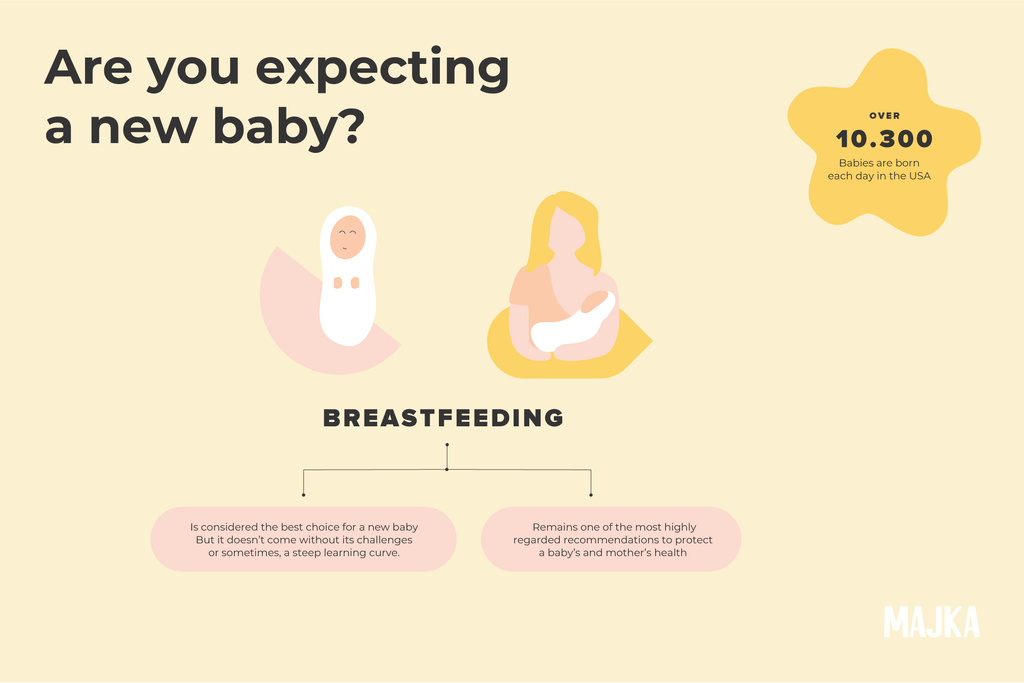 Are you expecting a new baby?

OVER
10.300
Babies are born each day in the USA

BREASTFEEDING

Is considered the best choice for a new baby But it doesn't come without its challenges or sometimes, a steep learning curve.

Remains one of the most highly regarded recommendations to protect a baby's and mother's health

MAJKA